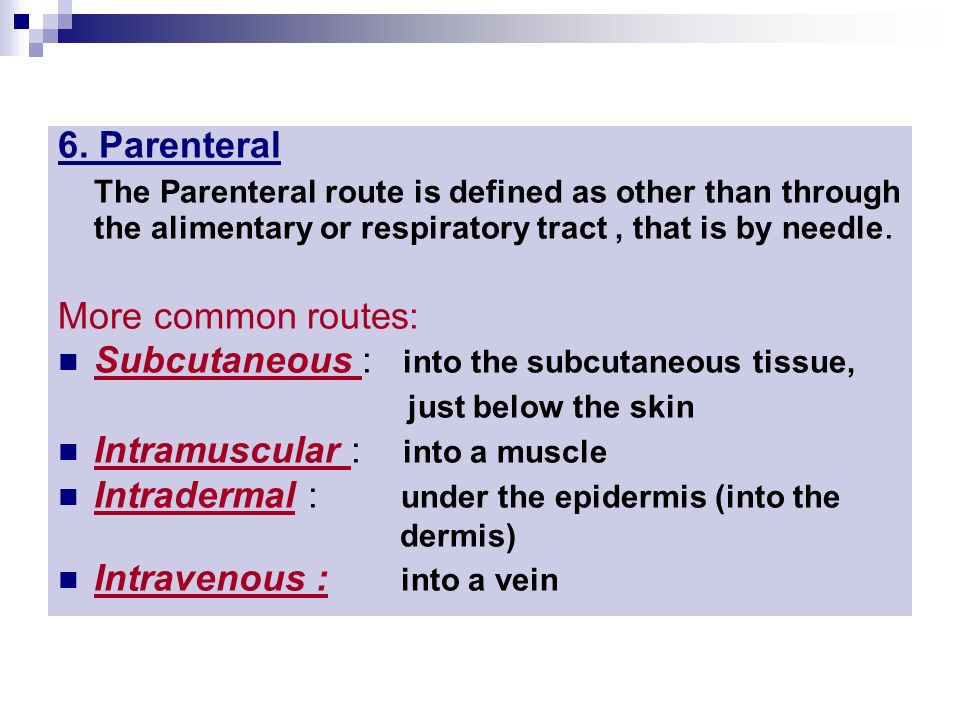 6. Parenteral

The Parenteral route is defined as other than through the alimentary or respiratory tract , that is by needle.

More common routes:

- Subcutaneous : into the subcutaneous tissue, just below the skin
- Intramuscular : into a muscle
- Intradermal : under the epidermis (into the dermis)
- Intravenous : into a vein